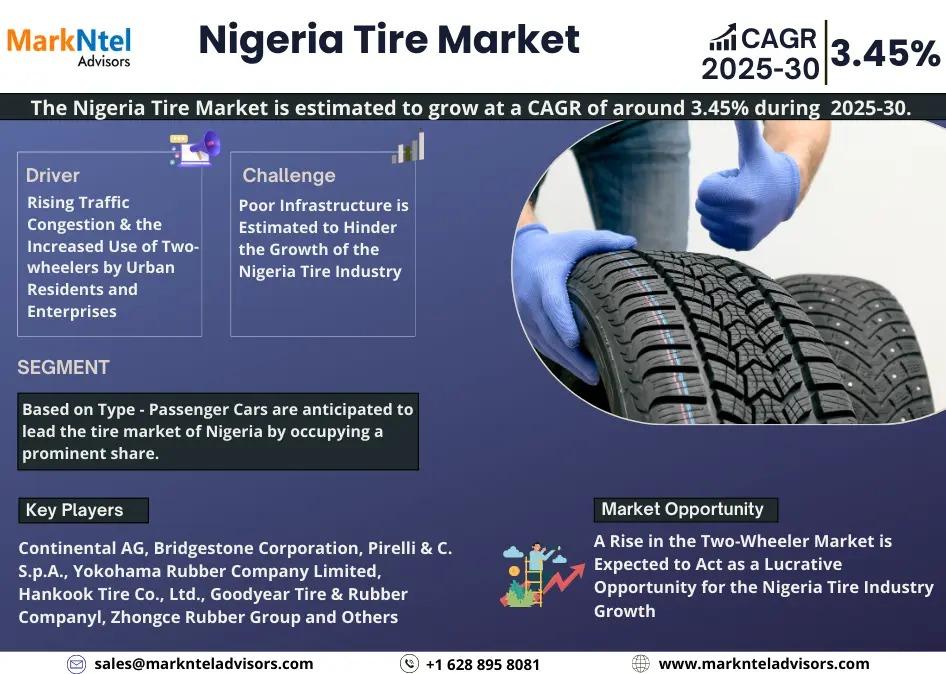 MarkNtel Advisors

Nigeria Tire Market

CAGR 2025-30 3.45%

The Nigeria Tire Market is estimated to grow at a CAGR of around 3.45% during 2025-30.

Driver

Rising Traffic Congestion & the Increased Use of Two-wheelers by Urban Residents and Enterprises

Challenge

Poor Infrastructure is Estimated to Hinder the Growth of the Nigeria Tire Industry

SEGMENT

Based on Type - Passenger Cars are anticipated to lead the tire market of Nigeria by occupying a prominent share.

Key Players

Continental AG, Bridgestone Corporation, Pirelli & C. S.p.A., Yokohama Rubber Company Limited, Hankook Tire Co., Ltd., Goodyear Tire & Rubber Companyl, Zhongce Rubber Group and Others

Market Opportunity

A Rise in the Two-Wheeler Market is Expected to Act as a Lucrative Opportunity for the Nigeria Tire Industry Growth

sales@marknteladvisors.com

+1 628 895 8081

www.marknteladvisors.com